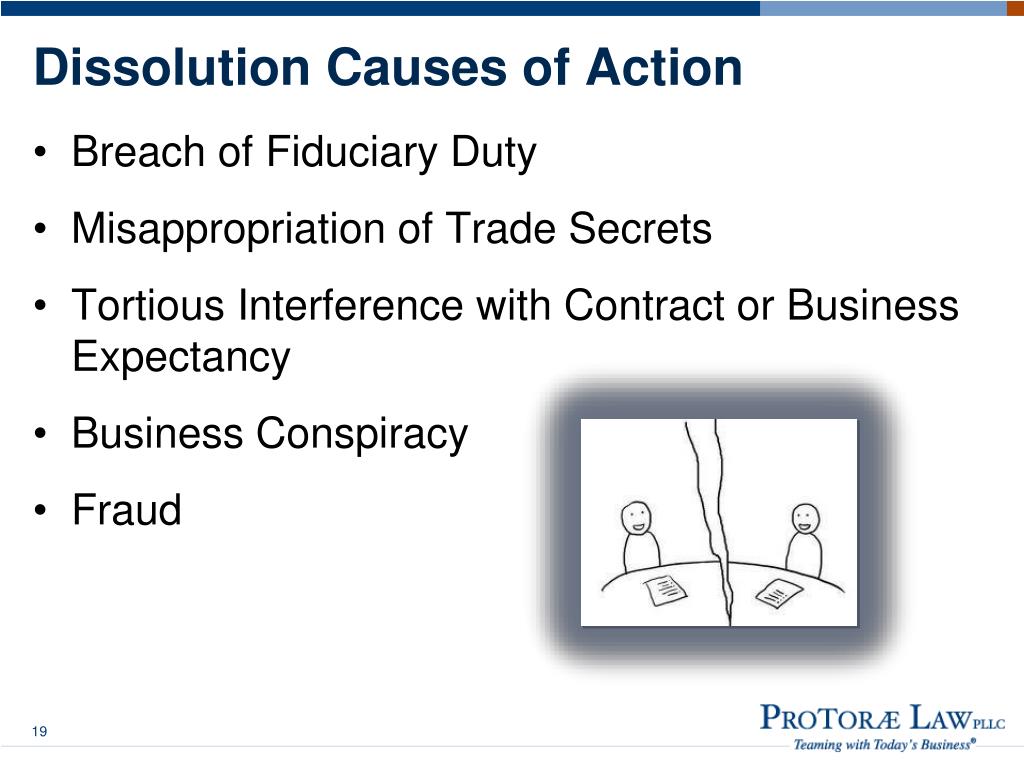 Dissolution Causes of Action

• Breach of Fiduciary Duty
• Misappropriation of Trade Secrets
• Tortious Interference with Contract or Business Expectancy
• Business Conspiracy
• Fraud

19

PROTORÆ LAW PLLC
Teaming with Today's Business®